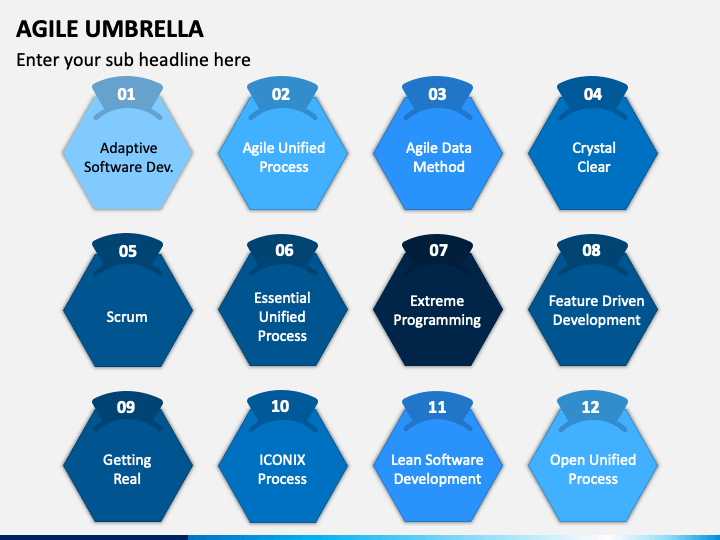 AGILE UMBRELLA

Enter your sub headline here

01
Adaptive Software Dev.

02
Agile Unified Process

03
Agile Data Method

04
Crystal Clear

05
Scrum

06
Essential Unified Process

07
Extreme Programming

08
Feature Driven Development

09
Getting Real

10
ICONIX Process

11
Lean Software Development

12
Open Unified Process